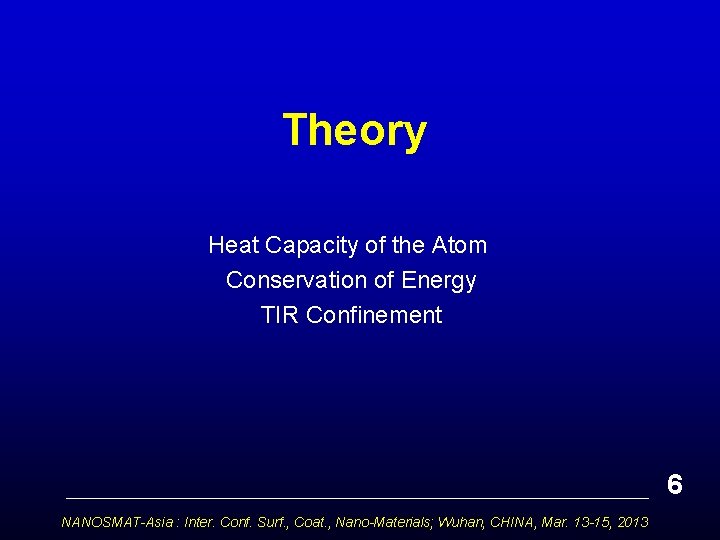 Theory

Heat Capacity of the Atom
Conservation of Energy
TIR Confinement

6

NANOSMAT-Asia : Inter. Conf. Surf., Coat., Nano-Materials; Wuhan, CHINA, Mar. 13-15, 2013